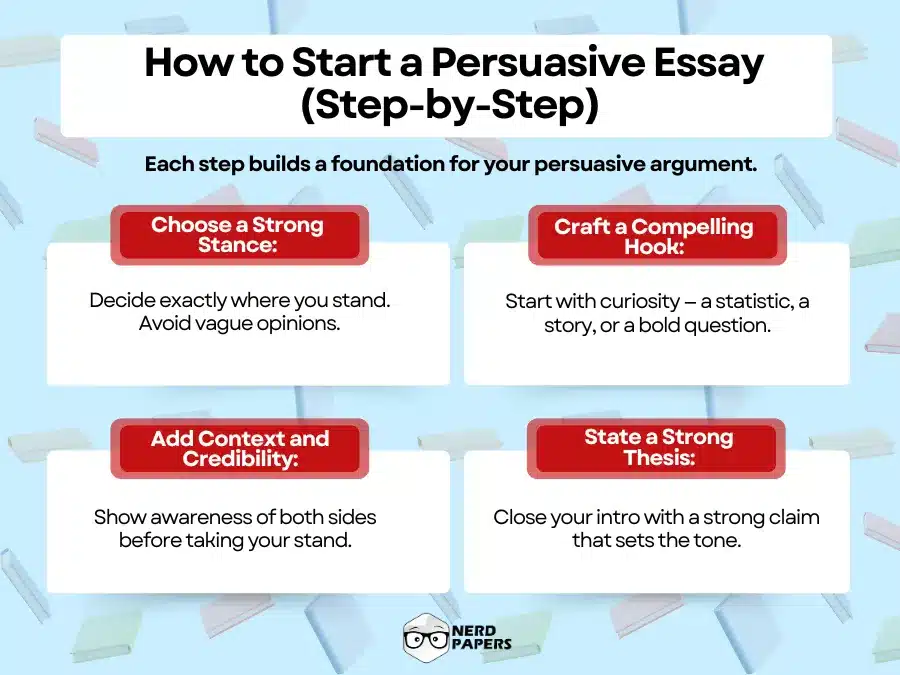 How to Start a Persuasive Essay (Step-by-Step)

Each step builds a foundation for your persuasive argument.

Choose a Strong Stance:

Decide exactly where you stand. Avoid vague opinions.

Craft a Compelling Hook:

Start with curiosity – a statistic, a story, or a bold question.

Add Context and Credibility:

Show awareness of both sides before taking your stand.

State a Strong Thesis:

Close your intro with a strong claim that sets the tone.

NERD PAPERS